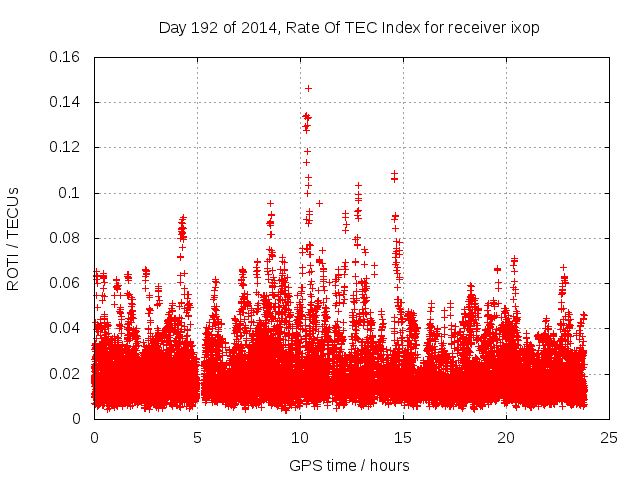 Day 192 of 2014, Rate Of TEC Index for receiver ixop

ROTI / TECUs

0.16
0.14
0.12
0.1
0.08
0.06
0.04
0.02
0

0
5
10
15
20
25

GPS time / hours